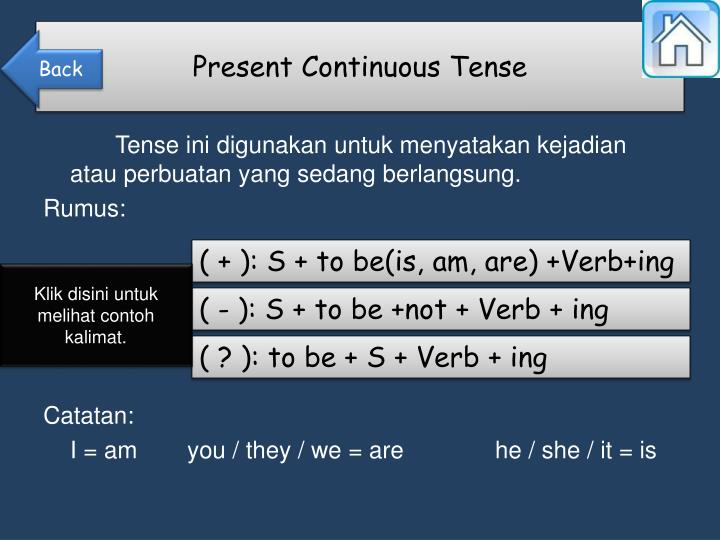 Back

Present Continuous Tense

Tense ini digunakan untuk menyatakan kejadian atau perbuatan yang sedang berlangsung.

Rumus:

Klik disini untuk melihat contoh kalimat.

( + ): S + to be(is, am, are) +Verb+ing

( - ): S + to be +not + Verb + ing

( ? ): to be + S + Verb + ing

Catatan:

I = am you / they / we = are he / she / it = is